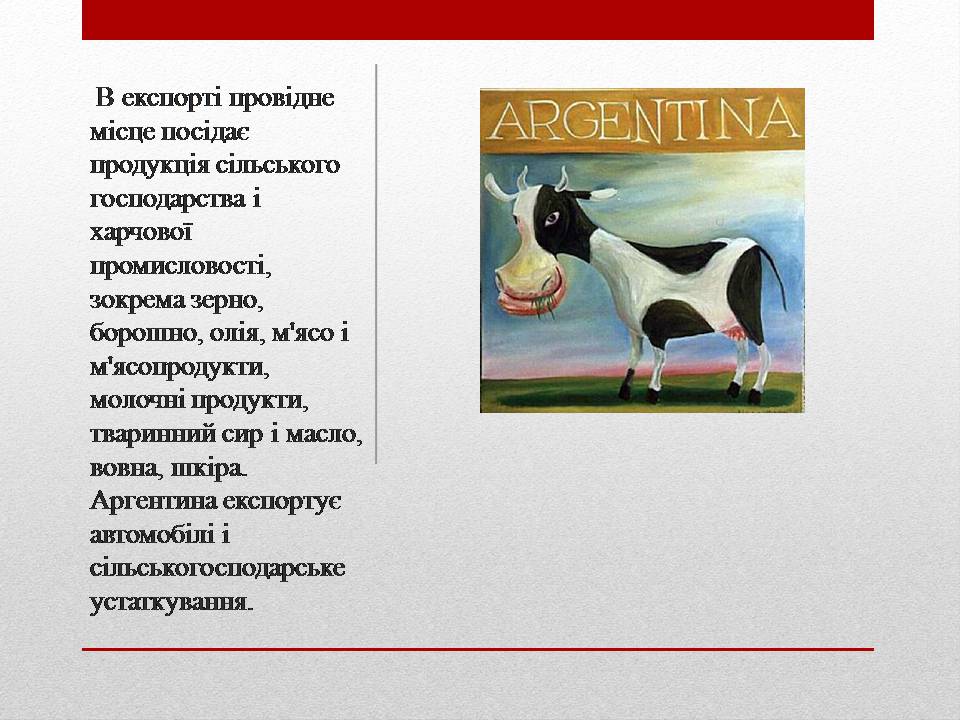 В експорті провідне місце посідає продукція сільського господарства і харчової промисловості, зокрема зерно, борошно, олія, м'ясо і м'ясопродукти, молочні продукти, тваринний сир і масло, вовна, шкіра. Аргентина експортує автомобілі і сільськогосподарське устаткування.

ARGENTINA